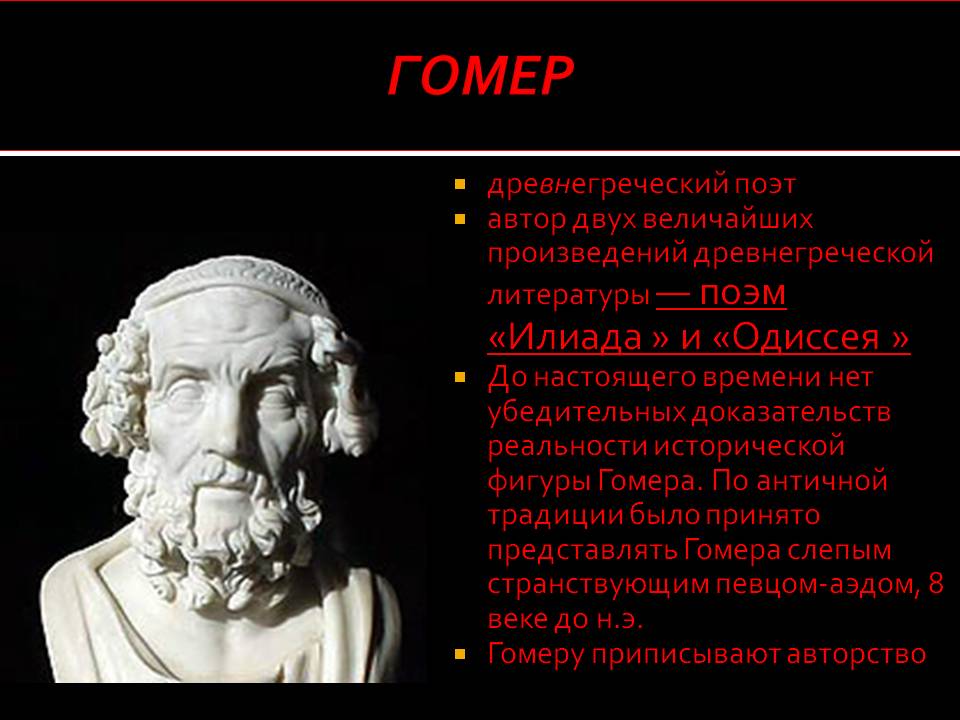 ГОМЕР

- древнегреческий поэт
- автор двух величайших произведений древнегреческой литературы — поэм «Илиада » и «Одиссея »
- До настоящего времени нет убедительных доказательств реальности исторической фигуры Гомера. По античной традиции было принято представлять Гомера слепым странствующим певцом-аэдом, 8 веке до н.э.
- Гомеру приписывают авторство